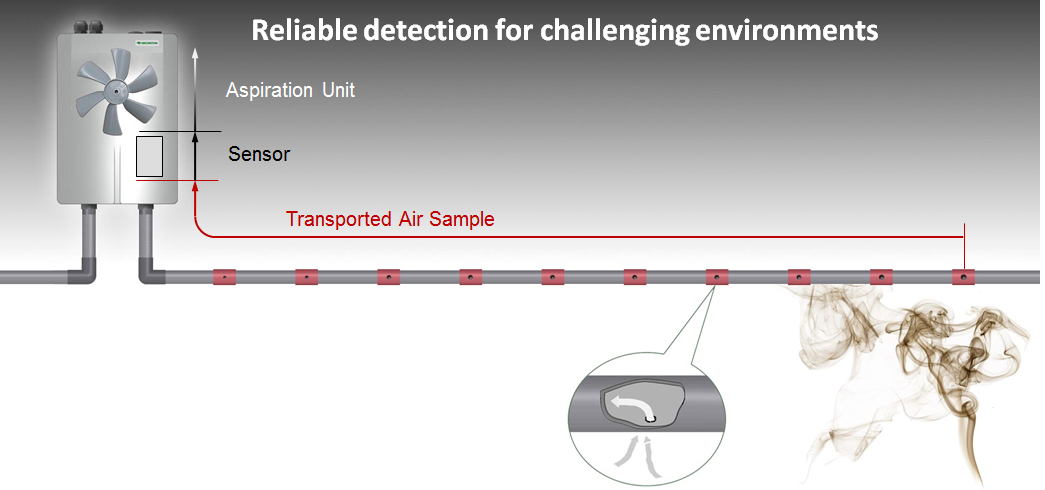 Reliable detection for challenging environments

Aspiration Unit

Sensor

Transported Air Sample